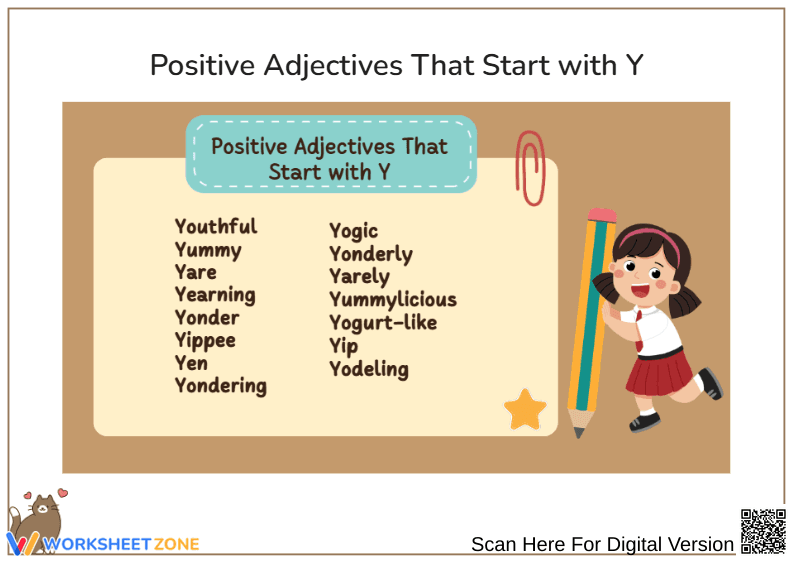 Positive Adjectives That Start with Y

Positive Adjectives That Start with Y

Youthful
Yummy
Yare
Yearning
Yonder
Yippee
Yen
Yondering

Yogic
Yonderly
Yarely
Yummylicious
Yogurt-like
Yip
Yodeling

WORKSHEETZONE

Scan Here For Digital Version